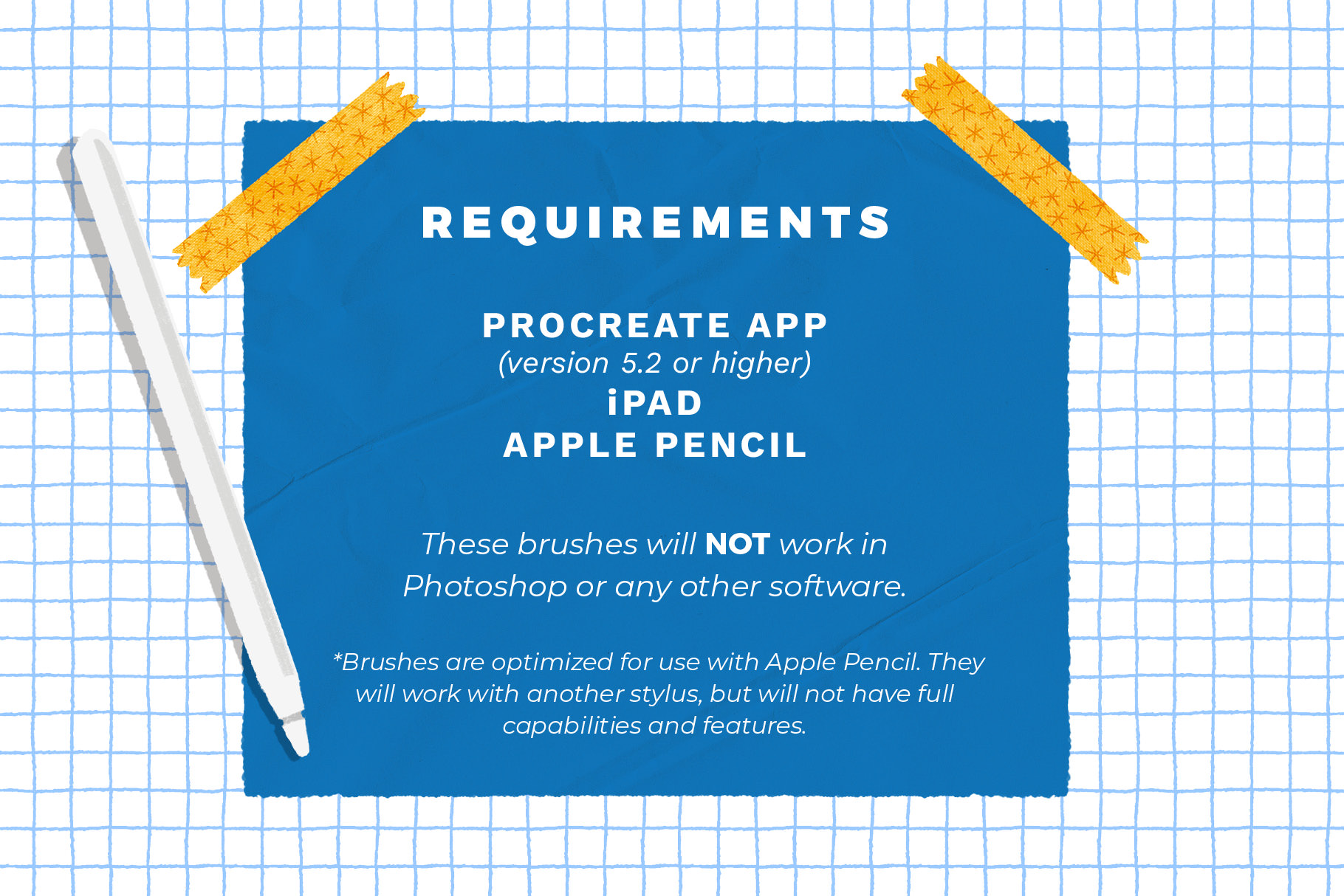 REQUIREMENTS

PROCREATE APP
(version 5.2 or higher)
iPAD
APPLE PENCIL

These brushes will NOT work in Photoshop or any other software.

*Brushes are optimized for use with Apple Pencil. They will work with another stylus, but will not have full capabilities and features.